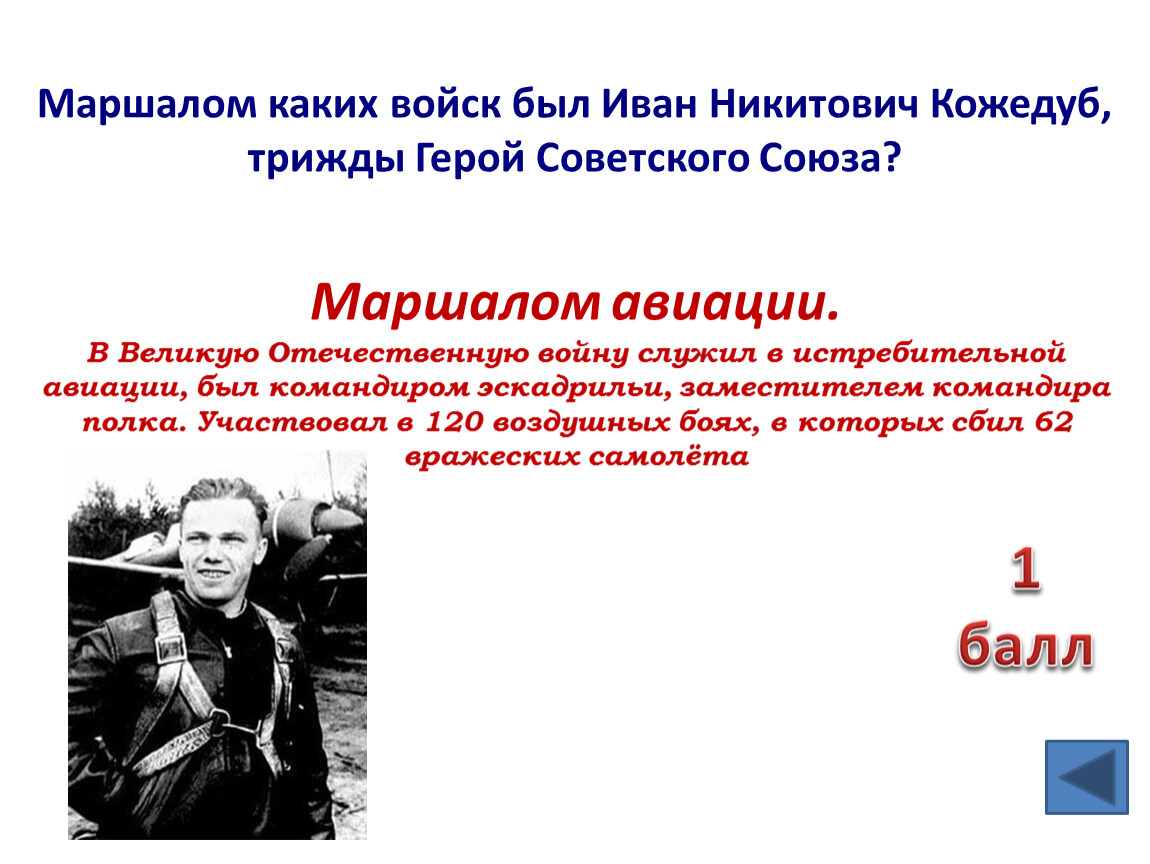 Маршалом каких войск был Иван Никитович Кожедуб, трижды Герой Советского Союза?

Маршалом авиации.

В Великую Отечественную войну служил в истребительной авиации, был командиром эскадрильи, заместителем командира полка. Участвовал в 120 воздушных боях, в которых сбил 62 вражеских самолёта

1 балл